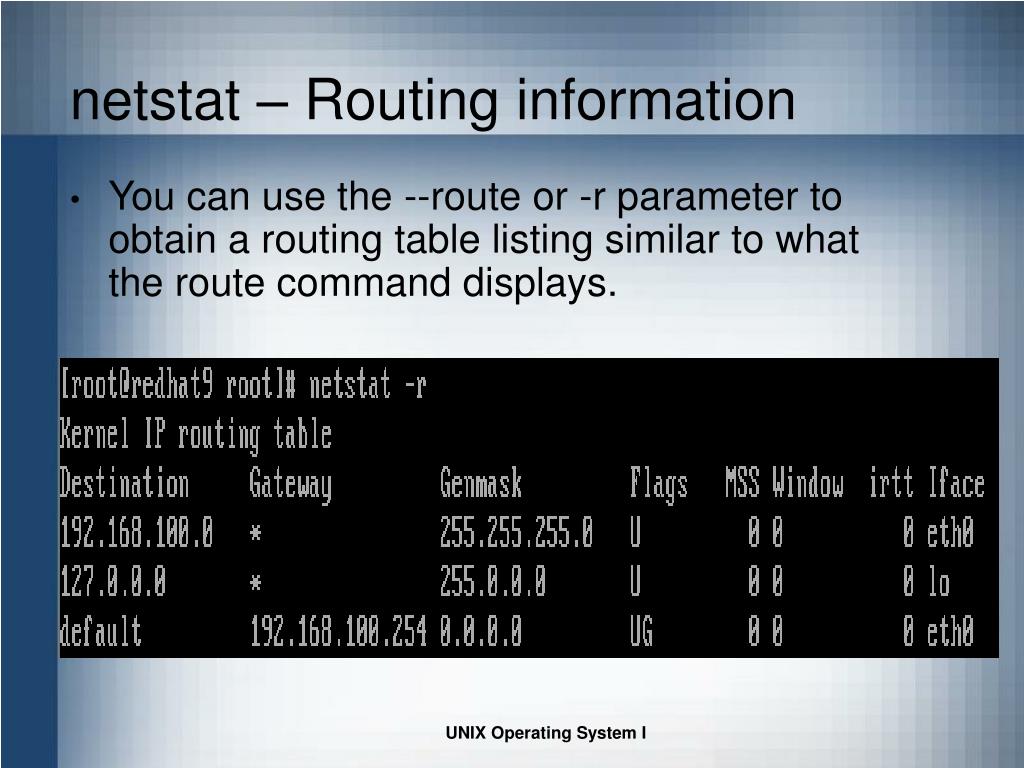 netstat – Routing information

• You can use the --route or -r parameter to obtain a routing table listing similar to what the route command displays.

[root@redhat9 root]# netstat -r
Kernel IP routing table

| Destination | Gateway | Genmask | Flags | MSS | Window | irtt | Iface |
|---|---|---|---|---|---|---|---|
| 192.168.100.0 | * | 255.255.255.0 | U | 0 | 0 | 0 | eth0 |
| 127.0.0.0 | * | 255.0.0.0 | U | 0 | 0 | 0 | lo |
| default | 192.168.100.254 | 0.0.0.0 | UG | 0 | 0 | 0 | eth0 |

UNIX Operating System I